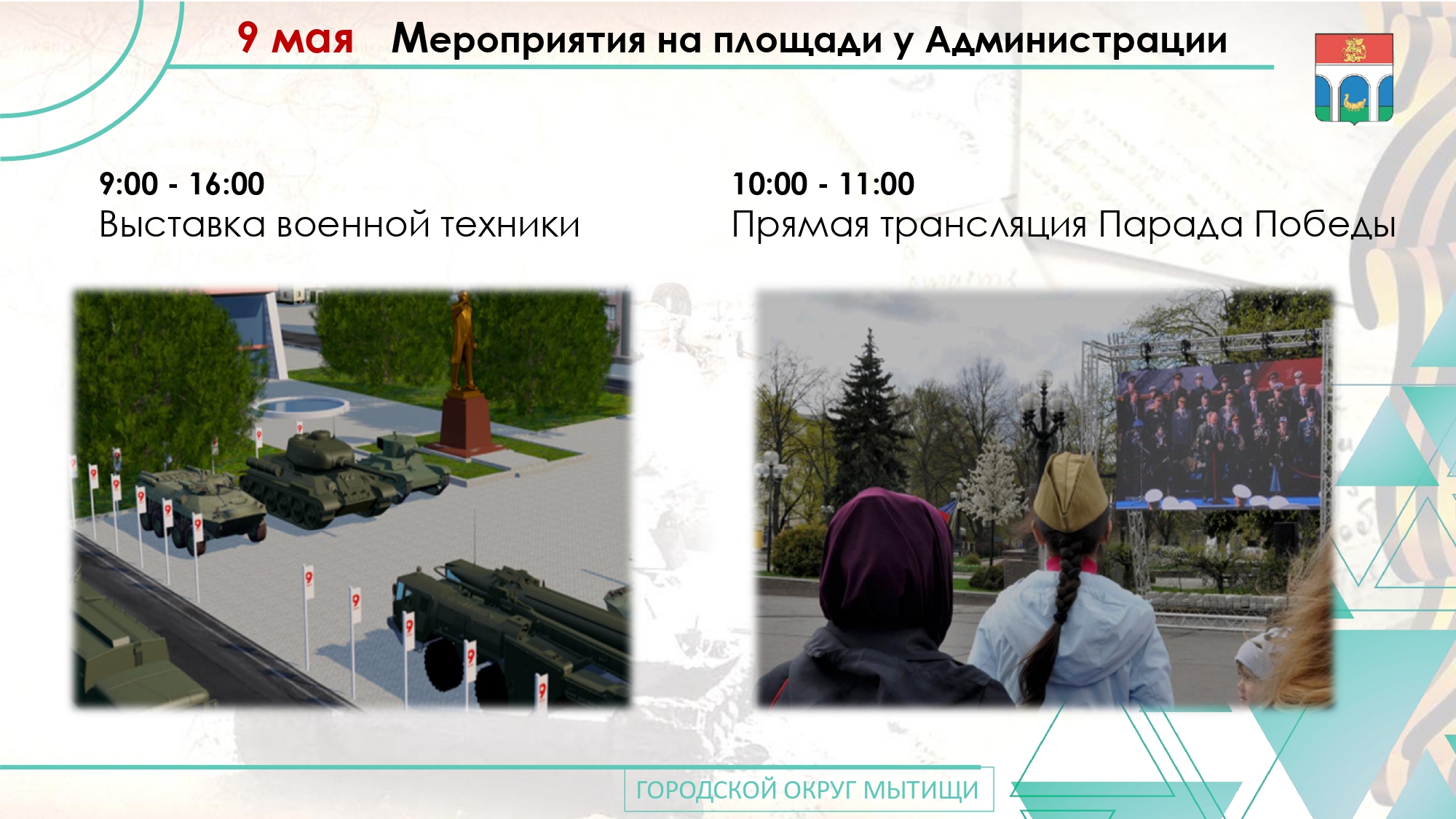 9 мая Мероприятия на площади у Администрации

9:00 - 16:00
Выставка военной техники

10:00 - 11:00
Прямая трансляция Парада Победы

ГОРОДСКОЙ ОКРУГ МЫТИЩИ